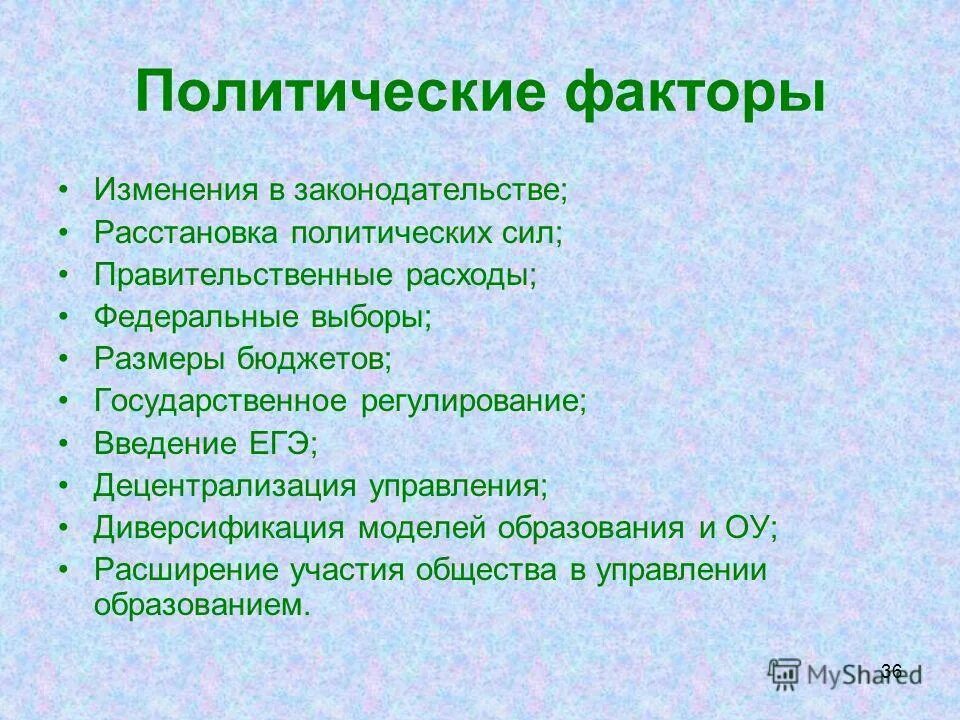 Политические факторы

• Изменения в законодательстве;
• Расстановка политических сил;
• Правительственные расходы;
• Федеральные выборы;
• Размеры бюджетов;
• Государственное регулирование;
• Введение ЕГЭ;
• Децентрализация управления;
• Диверсификация моделей образования и ОУ;
• Расширение участия общества в управлении образованием.

36

MyShared